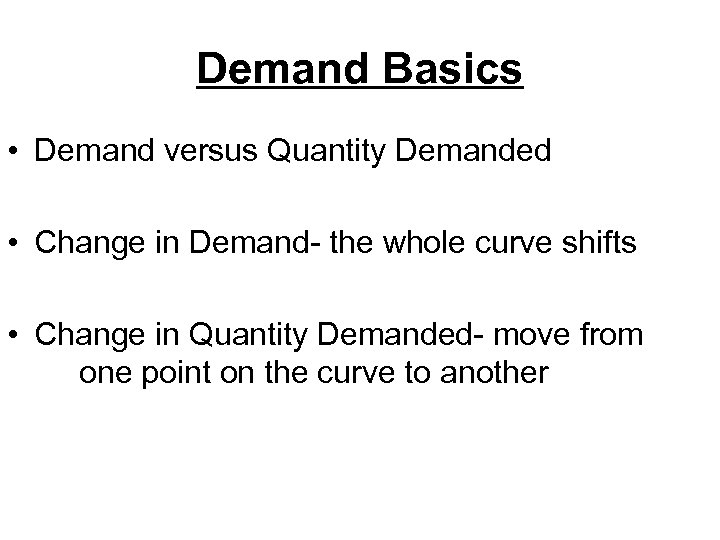 Demand Basics

• Demand versus Quantity Demanded

• Change in Demand- the whole curve shifts

• Change in Quantity Demanded- move from one point on the curve to another